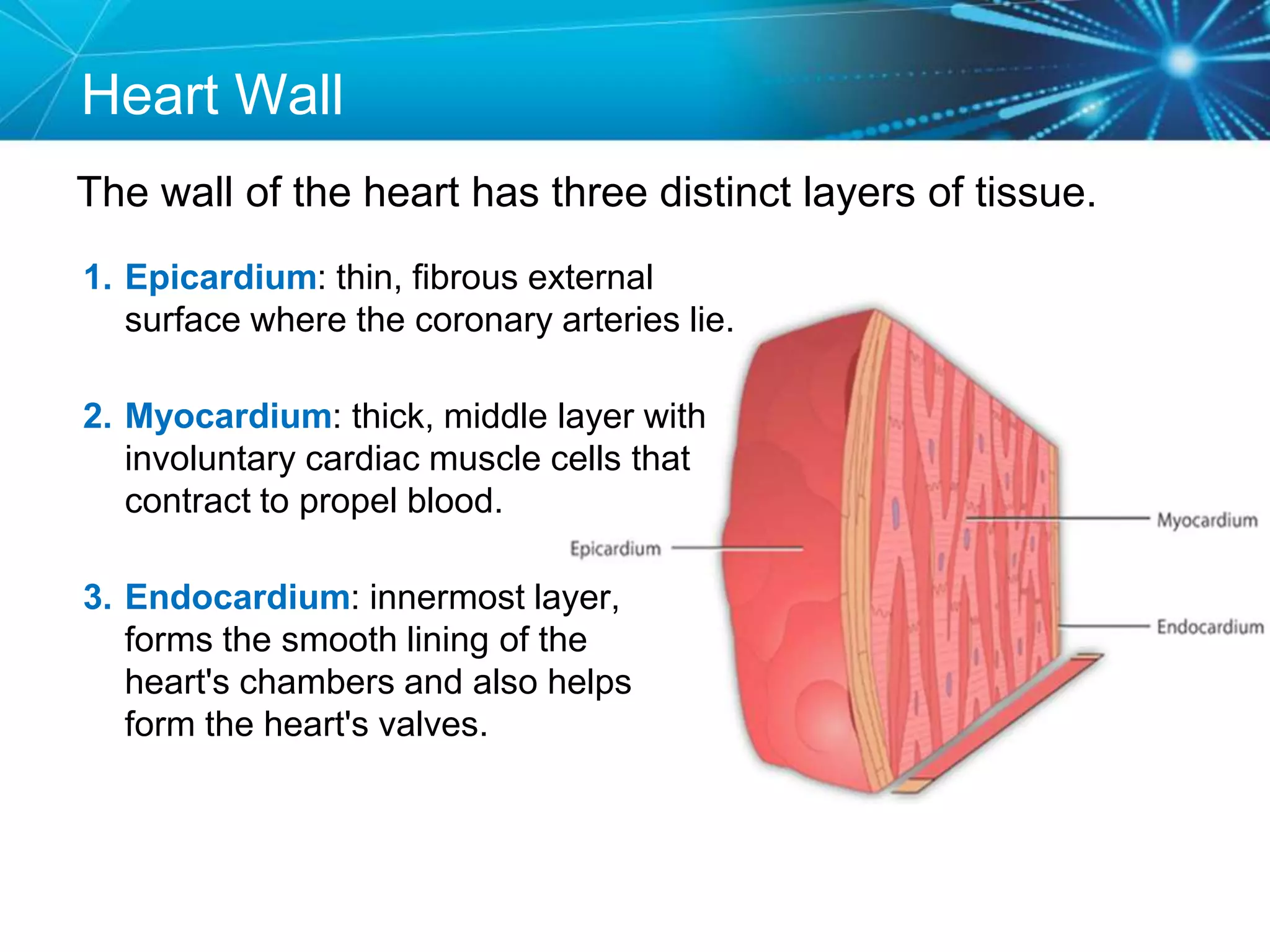 Heart Wall

The wall of the heart has three distinct layers of tissue.

1. Epicardium: thin, fibrous external surface where the coronary arteries lie.

2. Myocardium: thick, middle layer with involuntary cardiac muscle cells that contract to propel blood.

3. Endocardium: innermost layer, forms the smooth lining of the heart's chambers and also helps form the heart's valves.

Epicardium

Myocardium

Endocardium